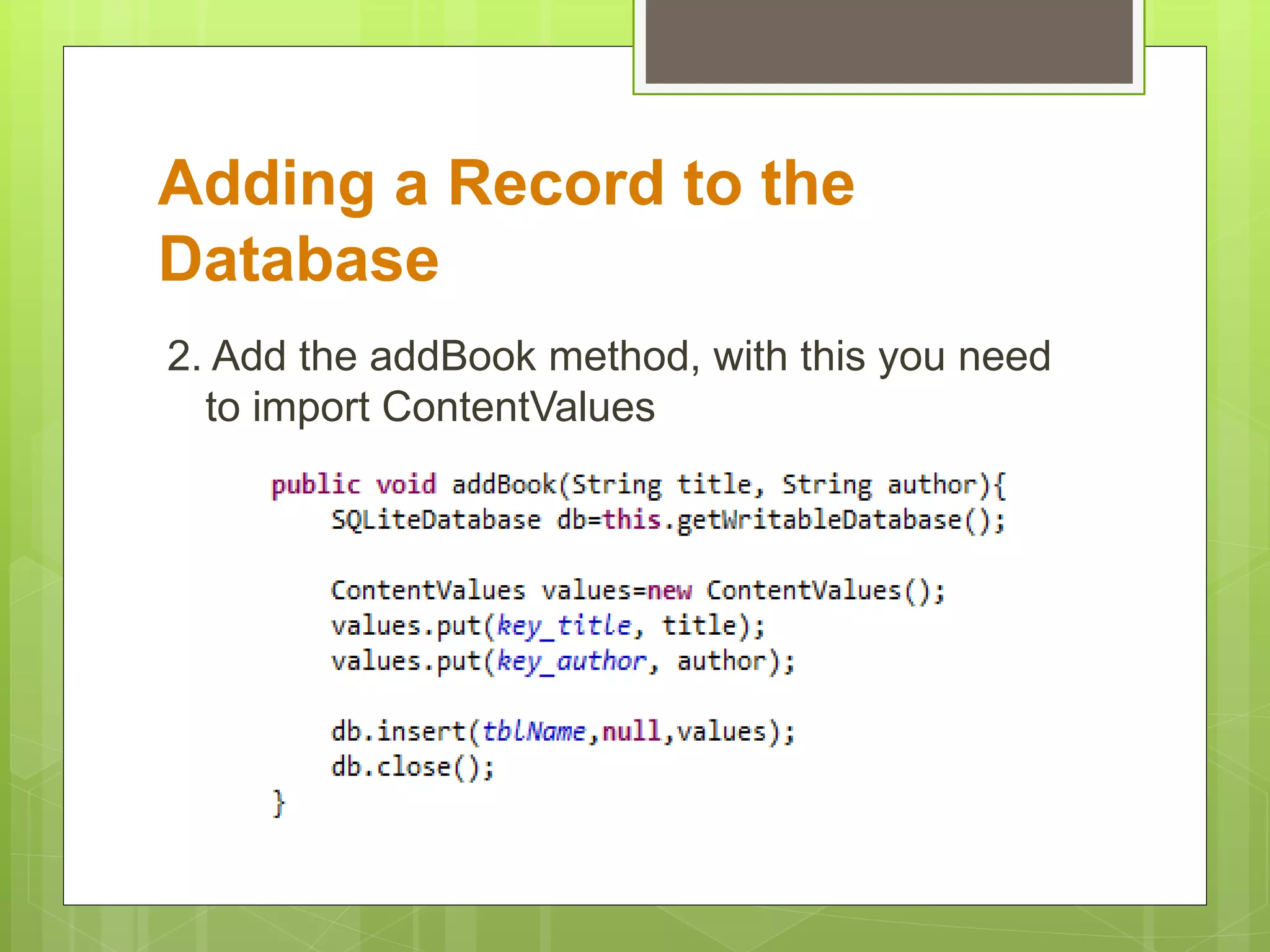 Adding a Record to the Database

2. Add the addBook method, with this you need to import ContentValues

public void addBook(String title, String author){
    SQLiteDatabase db=this.getWritableDatabase();

    ContentValues values=new ContentValues();
    values.put(key_title, title);
    values.put(key_author, author);

    db.insert(tblName,null,values);
    db.close();
}